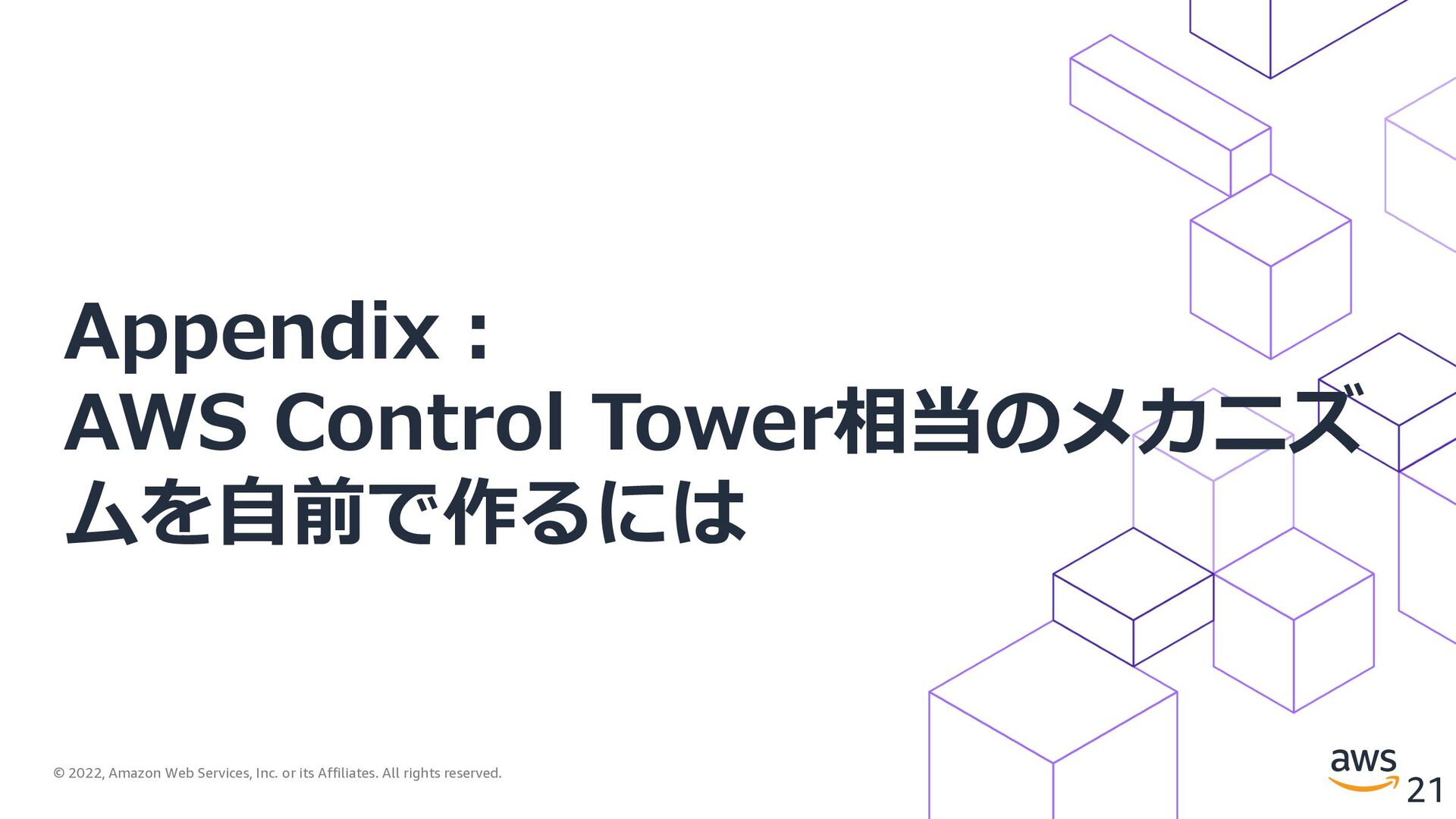 Appendix：
AWS Control Tower相当のメカニズムを自前で作るには

© 2022, Amazon Web Services, Inc. or its Affiliates. All rights reserved.

aws

21